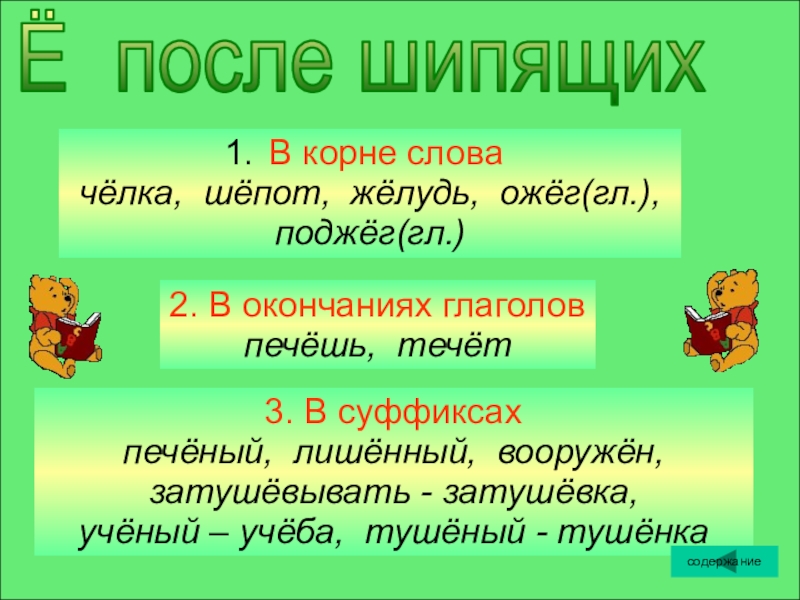 Ё после шипящих

1. В корне слова
чёлка, шёпот, жёлудь, ожёг(гл.), поджёг(гл.)

2. В окончаниях глаголов
печёшь, течёт

3. В суффиксах
печёный, лишённый, вооружён, затушёвывать - затушёвка, учёный – учёба, тушёный - тушёнка

содержание